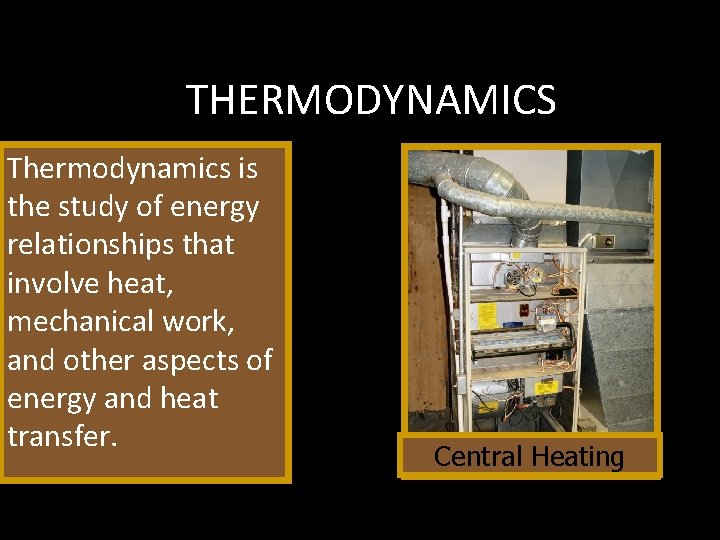 THERMODYNAMICS

Thermodynamics is the study of energy relationships that involve heat, mechanical work, and other aspects of energy and heat transfer.

Central Heating